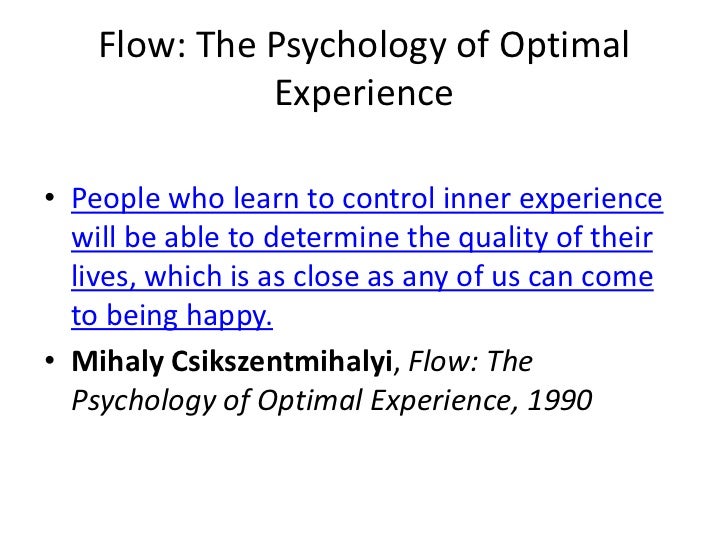 Flow: The Psychology of Optimal Experience

• People who learn to control inner experience will be able to determine the quality of their lives, which is as close as any of us can come to being happy.

• Mihaly Csikszentmihalyi, Flow: The Psychology of Optimal Experience, 1990